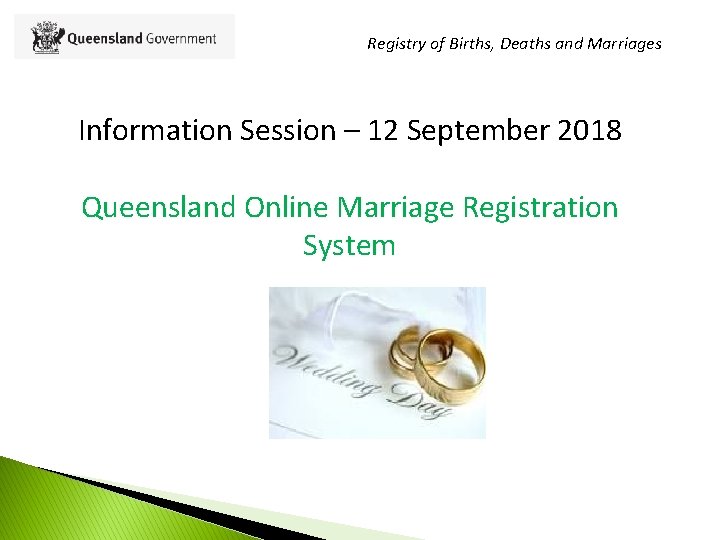 Queensland Government

Registry of Births, Deaths and Marriages

Information Session – 12 September 2018

Queensland Online Marriage Registration System

Wedding Day